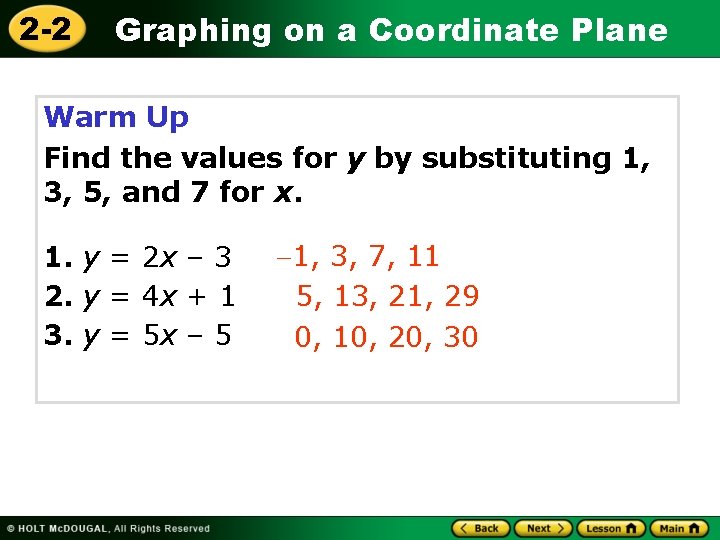 2-2 Graphing on a Coordinate Plane

Warm Up

Find the values for $y$ by substituting 1, 3, 5, and 7 for $x$.

1. $y = 2x - 3$ $-1, 3, 7, 11$

2. $y = 4x + 1$ $5, 13, 21, 29$

3. $y = 5x - 5$ $0, 10, 20, 30$

© HOLT McDOUGAL, All Rights Reserved

Back Next Lesson Main